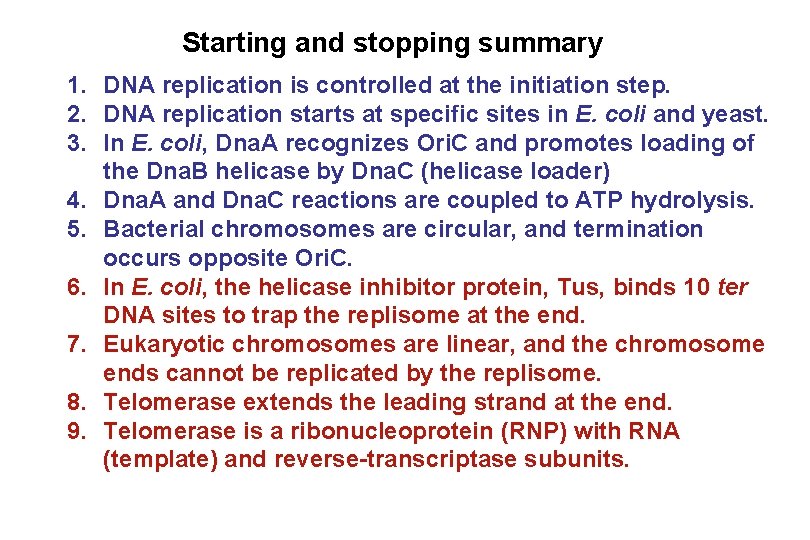 Starting and stopping summary

1. DNA replication is controlled at the initiation step.
2. DNA replication starts at specific sites in E. coli and yeast.
3. In E. coli, DnaA recognizes OriC and promotes loading of the DnaB helicase by DnaC (helicase loader)
4. DnaA and DnaC reactions are coupled to ATP hydrolysis.
5. Bacterial chromosomes are circular, and termination occurs opposite OriC.
6. In E. coli, the helicase inhibitor protein, Tus, binds 10 ter DNA sites to trap the replisome at the end.
7. Eukaryotic chromosomes are linear, and the chromosome ends cannot be replicated by the replisome.
8. Telomerase extends the leading strand at the end.
9. Telomerase is a ribonucleoprotein (RNP) with RNA (template) and reverse-transcriptase subunits.